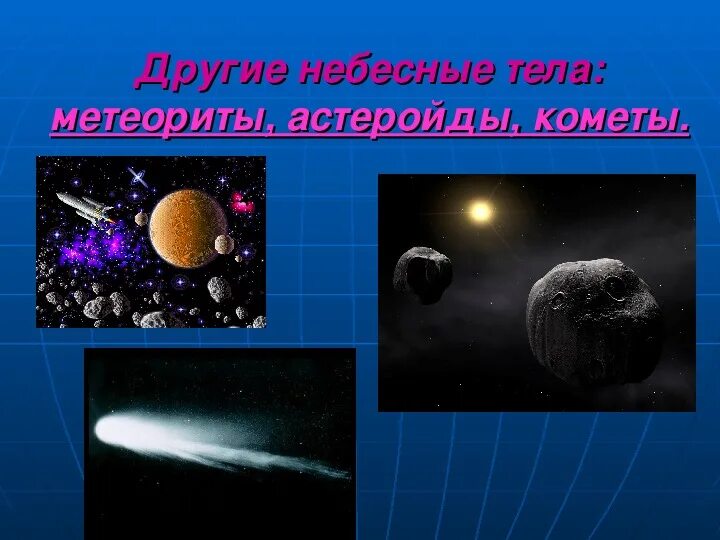 Другие небесные тела:
метеориты, астеройды, кометы.